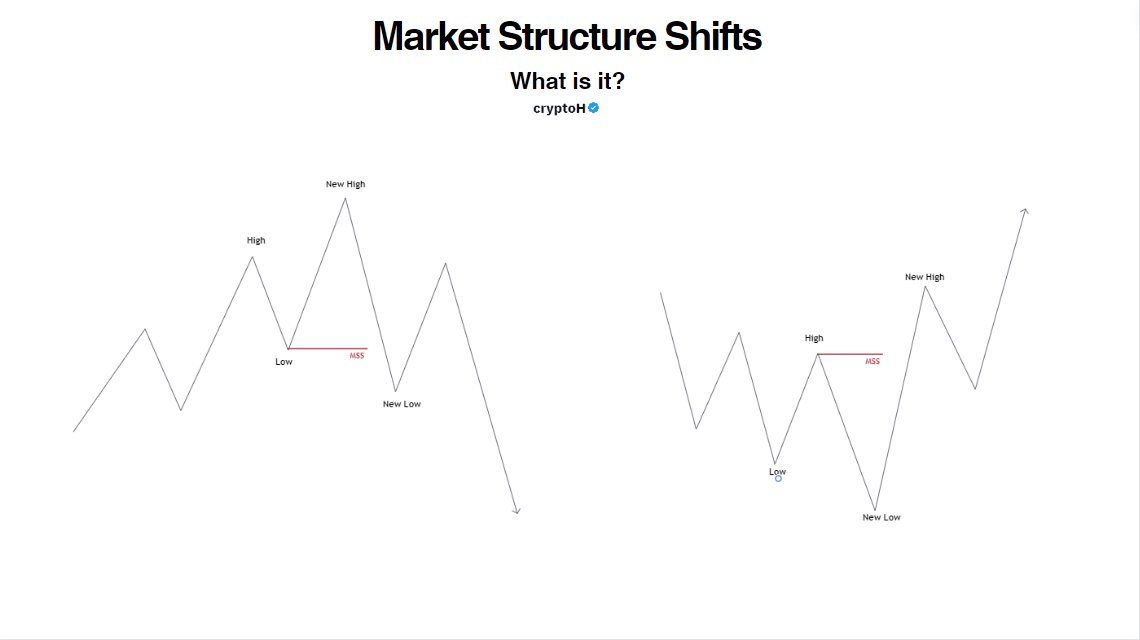 Market Structure Shifts

What is it?

cryptoH

New High

High

Low

MSS

New Low

New High

High

MSS

Low

New Low